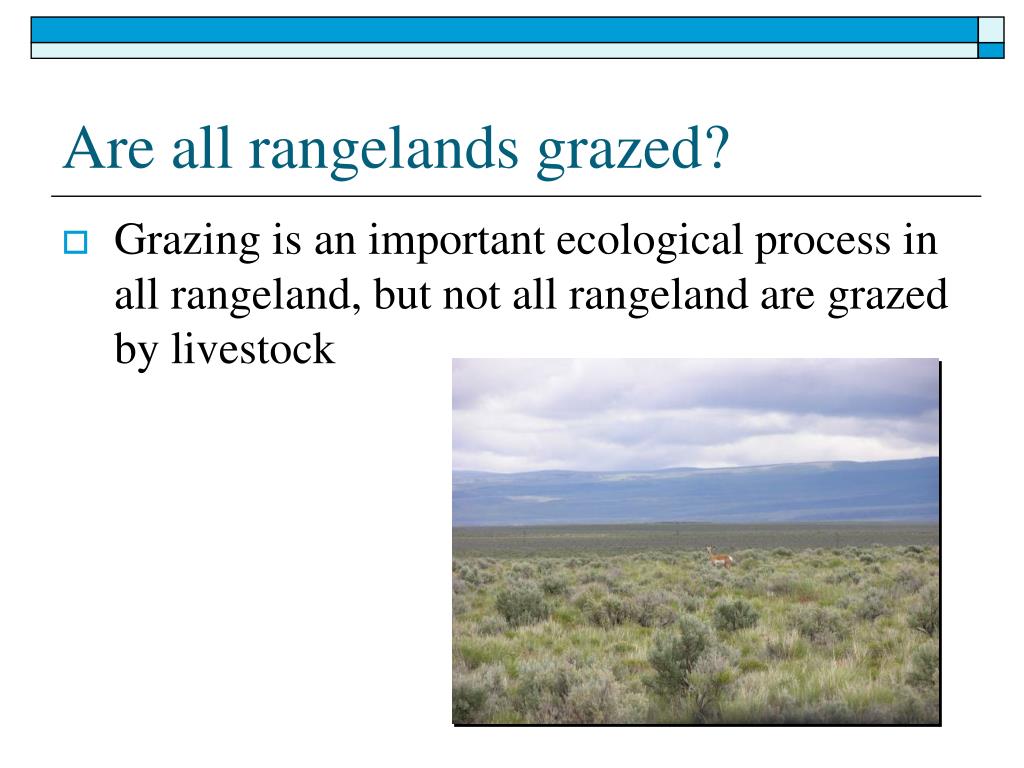 Are all rangelands grazed?

Grazing is an important ecological process in all rangeland, but not all rangeland are grazed by livestock